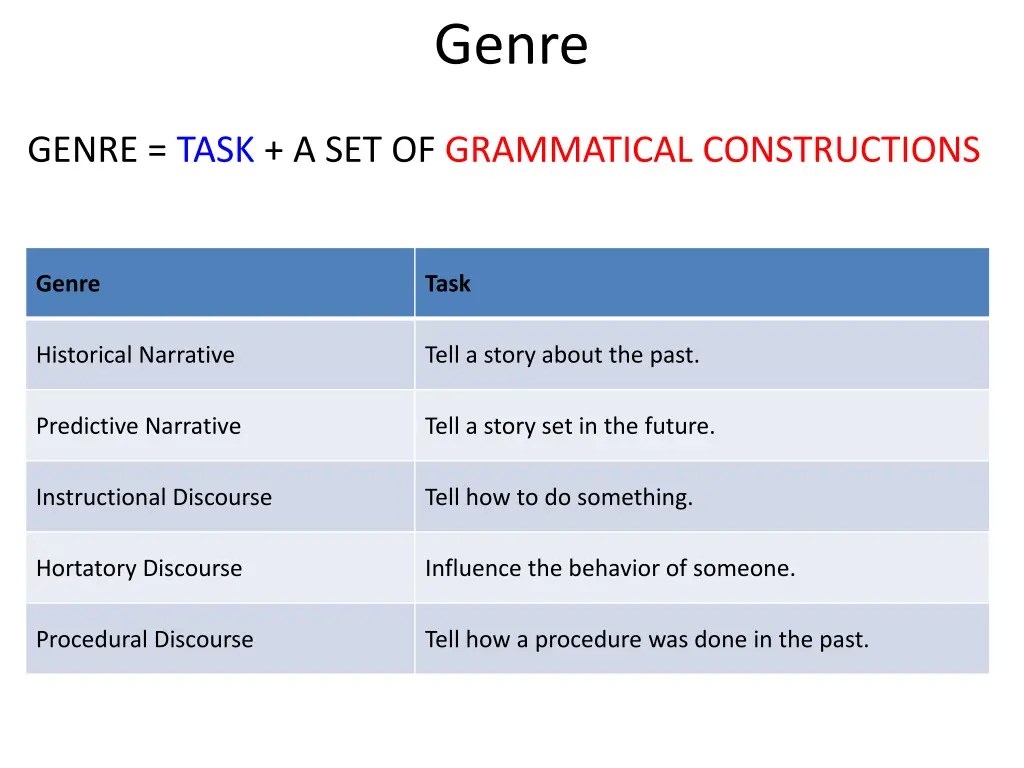 Genre

GENRE = TASK + A SET OF GRAMMATICAL CONSTRUCTIONS

| Genre | Task |
|---|---|
| Historical Narrative | Tell a story about the past. |
| Predictive Narrative | Tell a story set in the future. |
| Instructional Discourse | Tell how to do something. |
| Hortatory Discourse | Influence the behavior of someone. |
| Procedural Discourse | Tell how a procedure was done in the past. |